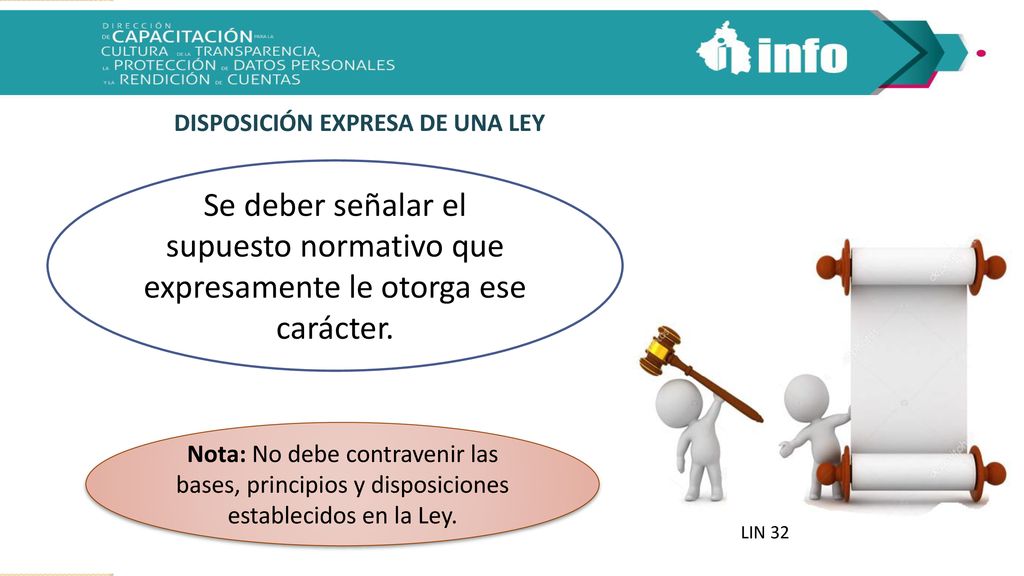 DIRECCIÓN DE CAPACITACIÓN PARA LA CULTURA DE LA TRANSPARENCIA, LA PROTECCIÓN DE DATOS PERSONALES Y LA RENDICIÓN DE CUENTAS

info

DISPOSICIÓN EXPRESA DE UNA LEY

Se deber señalar el supuesto normativo que expresamente le otorga ese carácter.

Nota: No debe contravenir las bases, principios y disposiciones establecidos en la Ley.

LIN 32